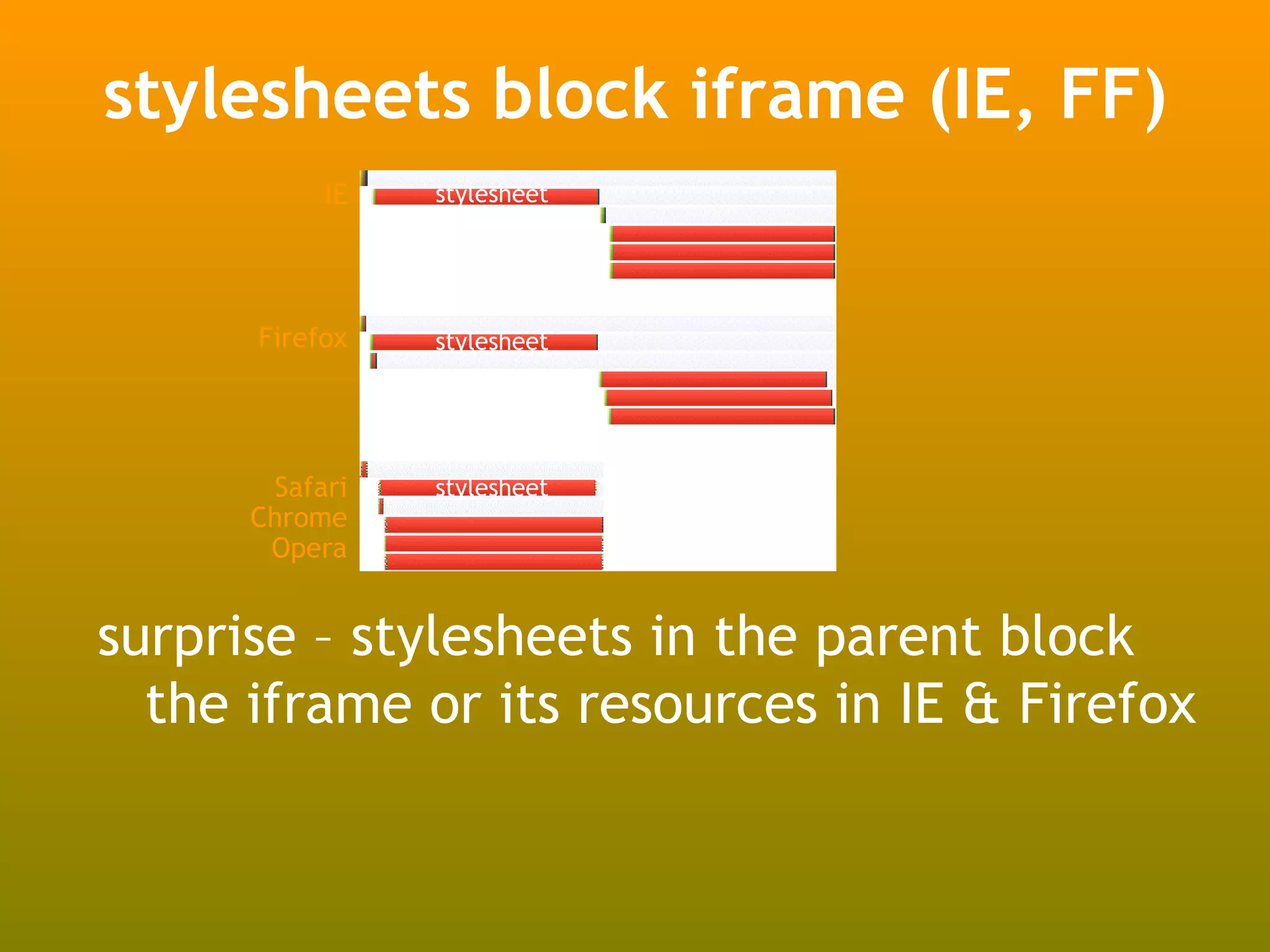 stylesheets block iframe (IE, FF)

IE

stylesheet

Firefox

stylesheet

Safari
Chrome
Opera

stylesheet

surprise – stylesheets in the parent block the iframe or its resources in IE & Firefox